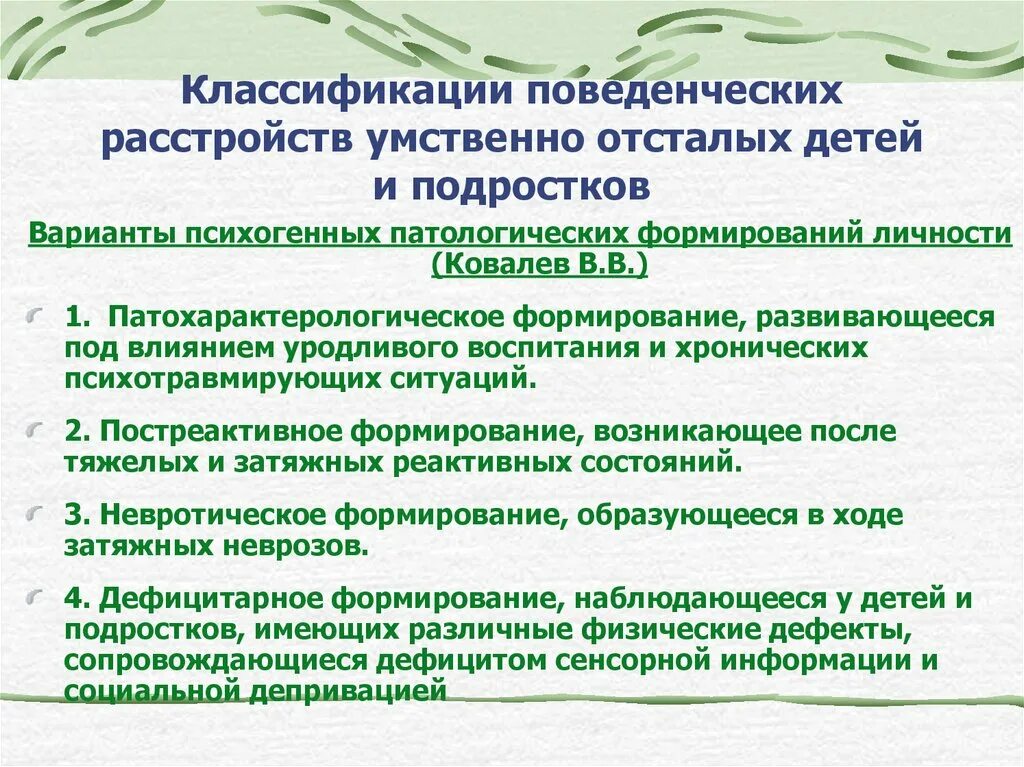 Классификации поведенческих расстройств умственно отсталых детей и подростков

Варианты психогенных патологических формирований личности (Ковалев В.В.)

1. Патохарактерологическое формирование, развивающееся под влиянием уродливого воспитания и хронических психотравмирующих ситуаций.

2. Постреактивное формирование, возникающее после тяжелых и затяжных реактивных состояний.

3. Невротическое формирование, образующееся в ходе затяжных неврозов.

4. Дефицитарное формирование, наблюдающееся у детей и подростков, имеющих различные физические дефекты, сопровождающиеся дефицитом сенсорной информации и социальной депривацией